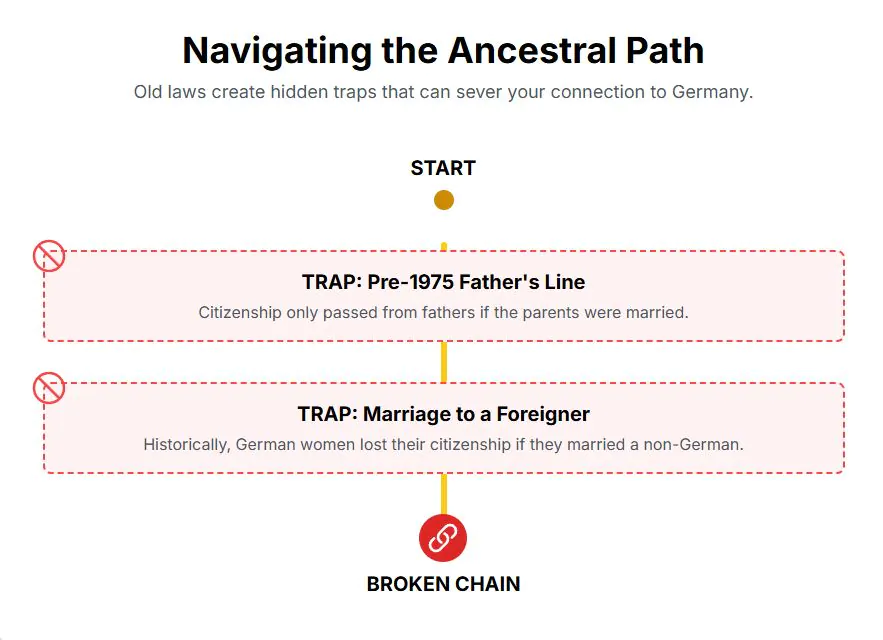 Navigating the Ancestral Path

Old laws create hidden traps that can sever your connection to Germany.

START

TRAP: Pre-1975 Father's Line

Citizenship only passed from fathers if the parents were married.

TRAP: Marriage to a Foreigner

Historically, German women lost their citizenship if they married a non-German.

BROKEN CHAIN